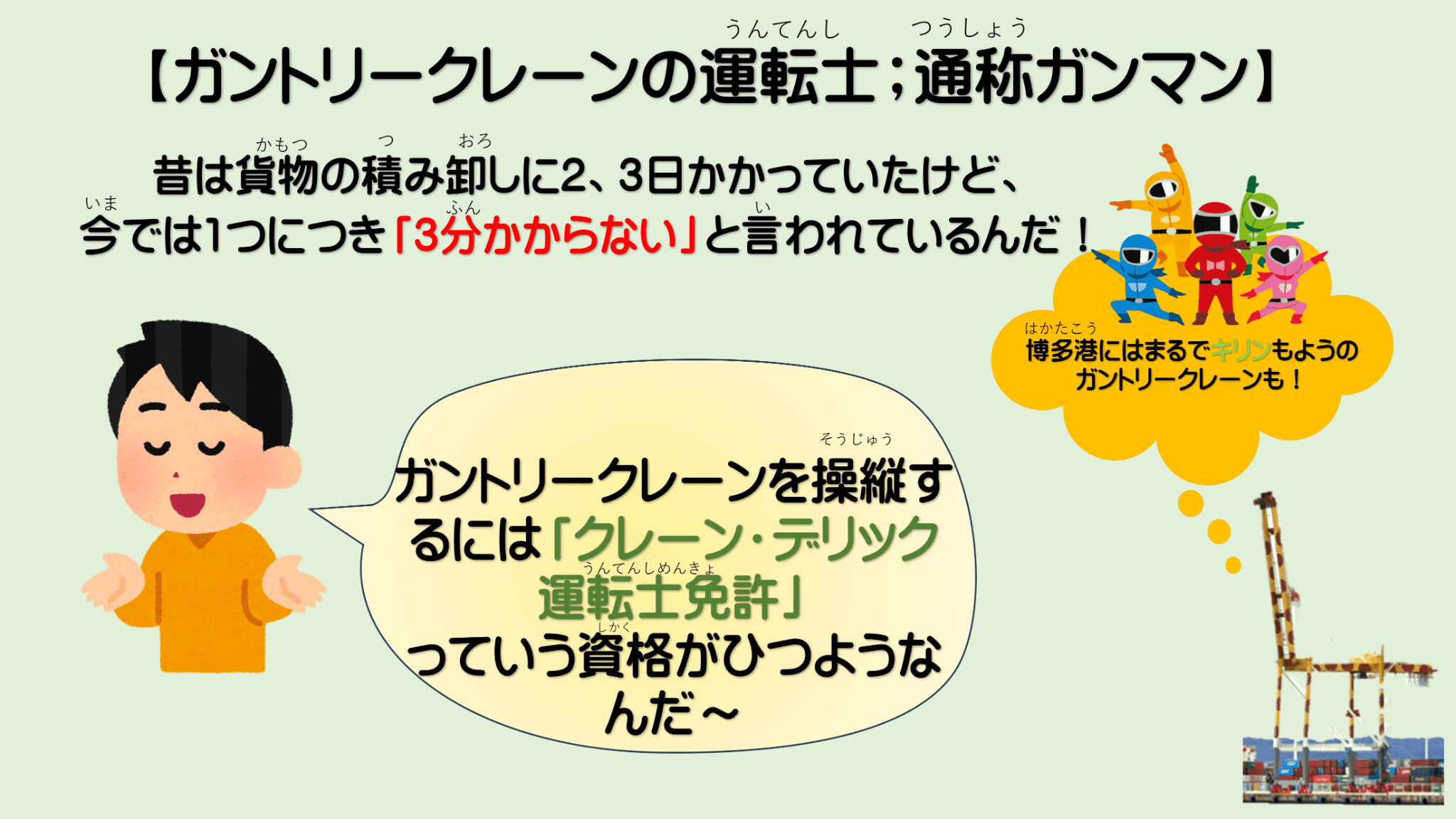 うんてんし　つうしょう
【ガントリークレーンの運転士；通称ガンマン】

かもつ　つ　おろ
昔は貨物の積み卸しに2、3日かかっていたけど、
いま　ふん　い
今では1つにつき「3分かからない」と言われているんだ！

はかたこう
博多港にはまるでキリンもようのガントリークレーンも！

そうじゅう
ガントリークレーンを操縦するには「クレーン・デリック
うんてんしめんきょ
運転士免許」
しかく
っていう資格がひつようなんだ～